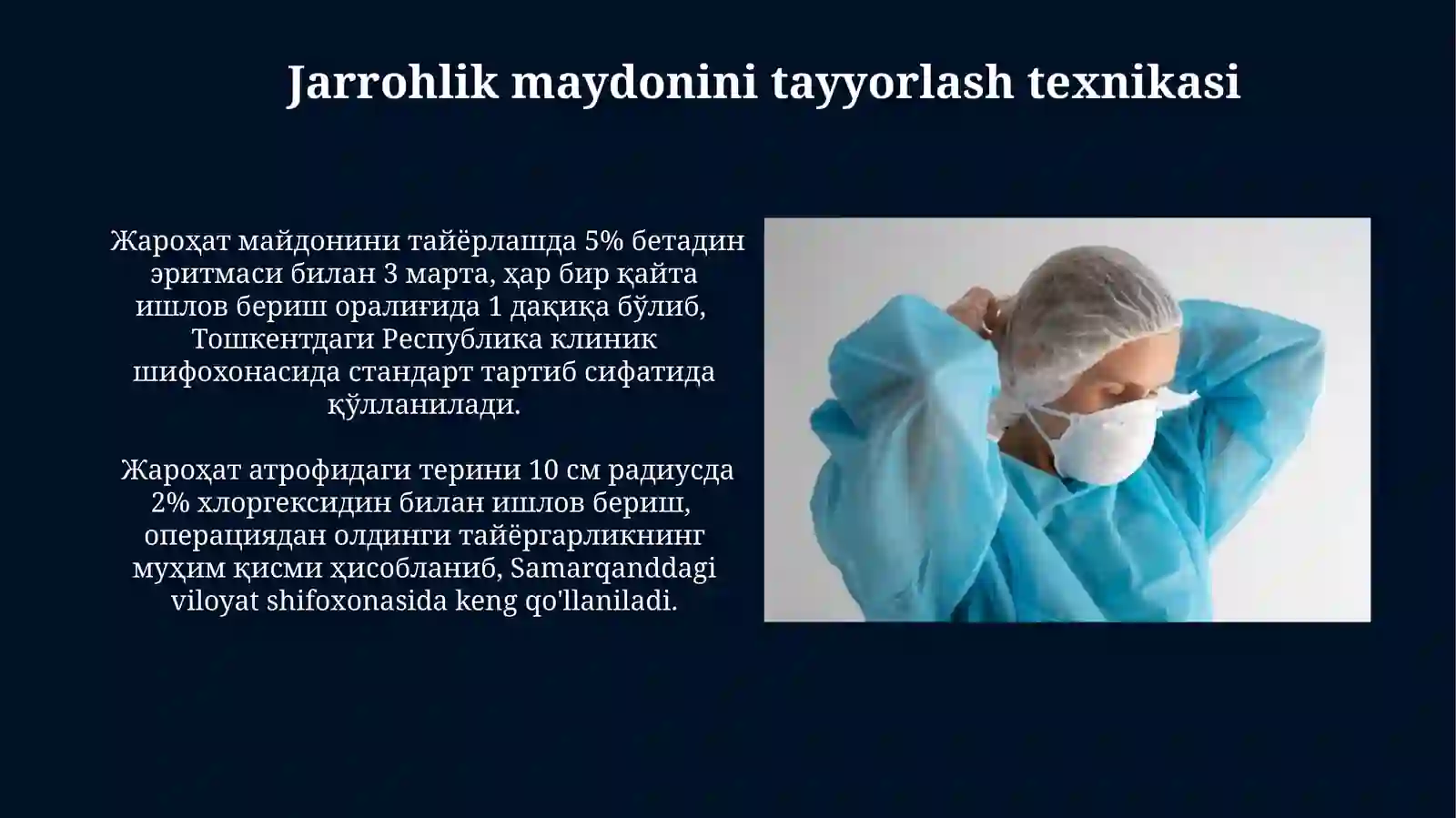 Jarrohlik maydonini tayyorlash texnikasi

Жароҳат майдонини тайёрлашда 5% бетадин эритмаси билан 3 марта, ҳар бир қайта ишлов бериш оралиғида 1 дақиқа бўлиб, Тошкентдаги Республика клиник шифохонасида стандарт тартиб сифатида қўлланилади.

Жароҳат атрофидаги терини 10 см радиусда 2% хлоргексидин билан ишлов бериш, операциядан олдинги тайёргарликнинг муҳим қисми ҳисобланиб, Samarqanddagi viloyat shifoxonasida keng qo'llaniladi.